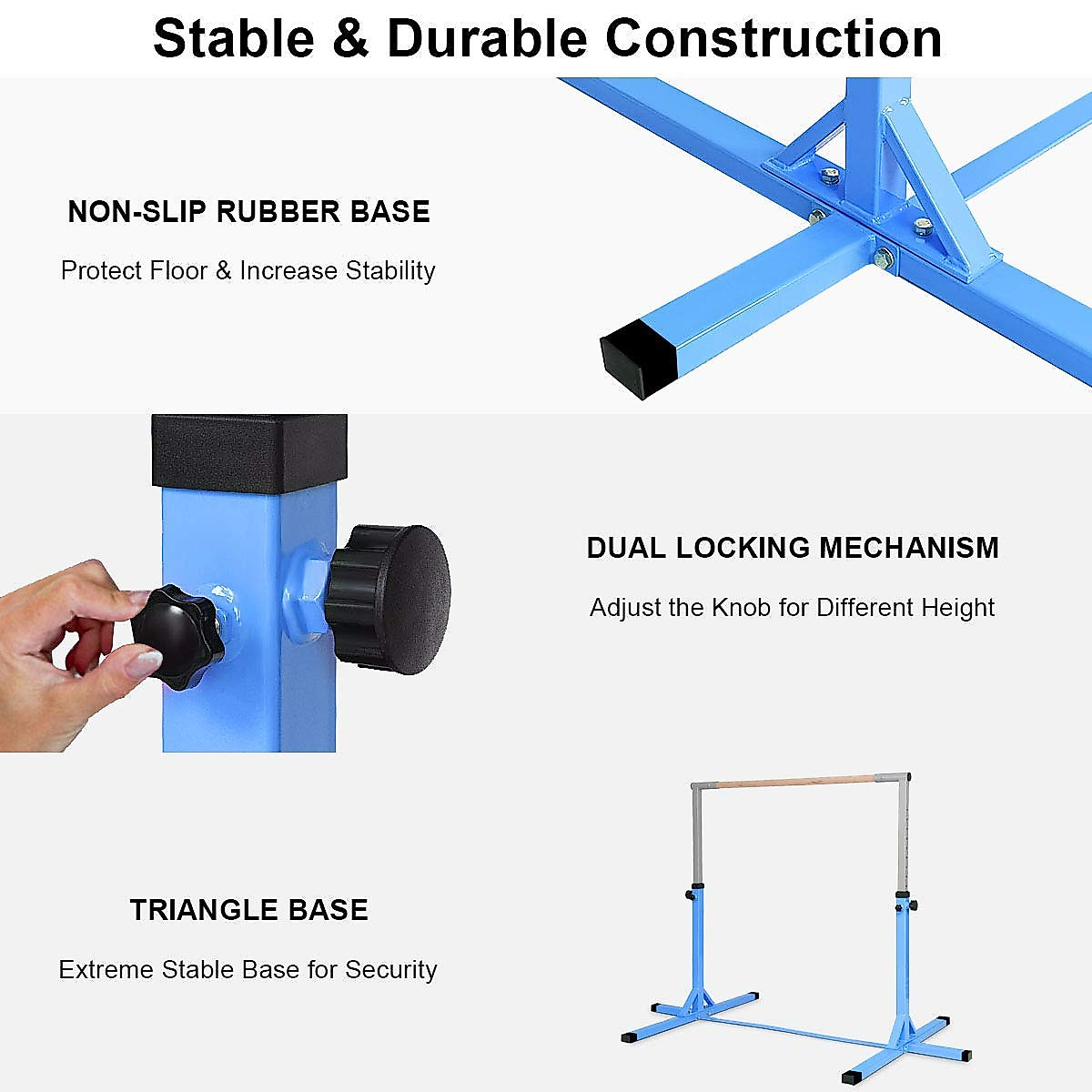 Stable & Durable Construction

NON-SLIP RUBBER BASE

Protect Floor & Increase Stability

DUAL LOCKING MECHANISM

Adjust the Knob for Different Height

TRIANGLE BASE

Extreme Stable Base for Security